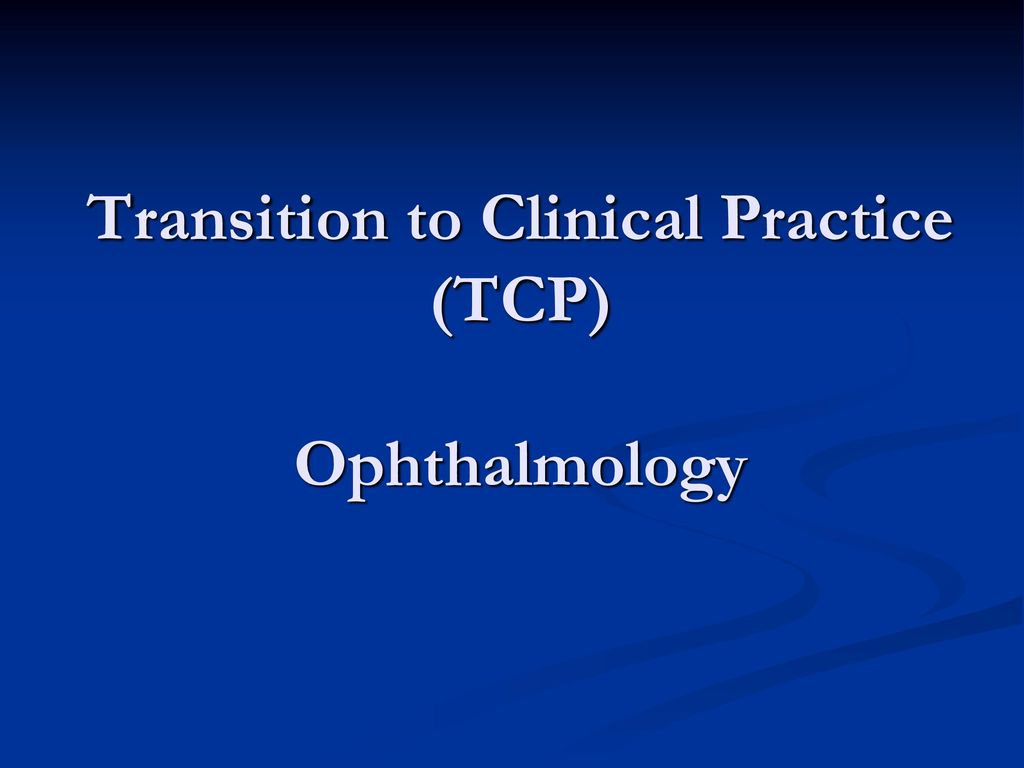 Transition to Clinical Practice (TCP)

Ophthalmology